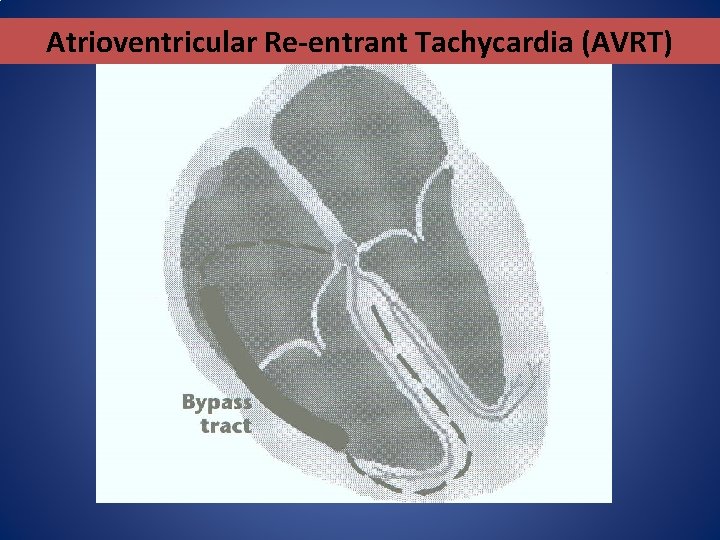 Atrioventricular Re-entrant Tachycardia (AVRT)

Bypass tract